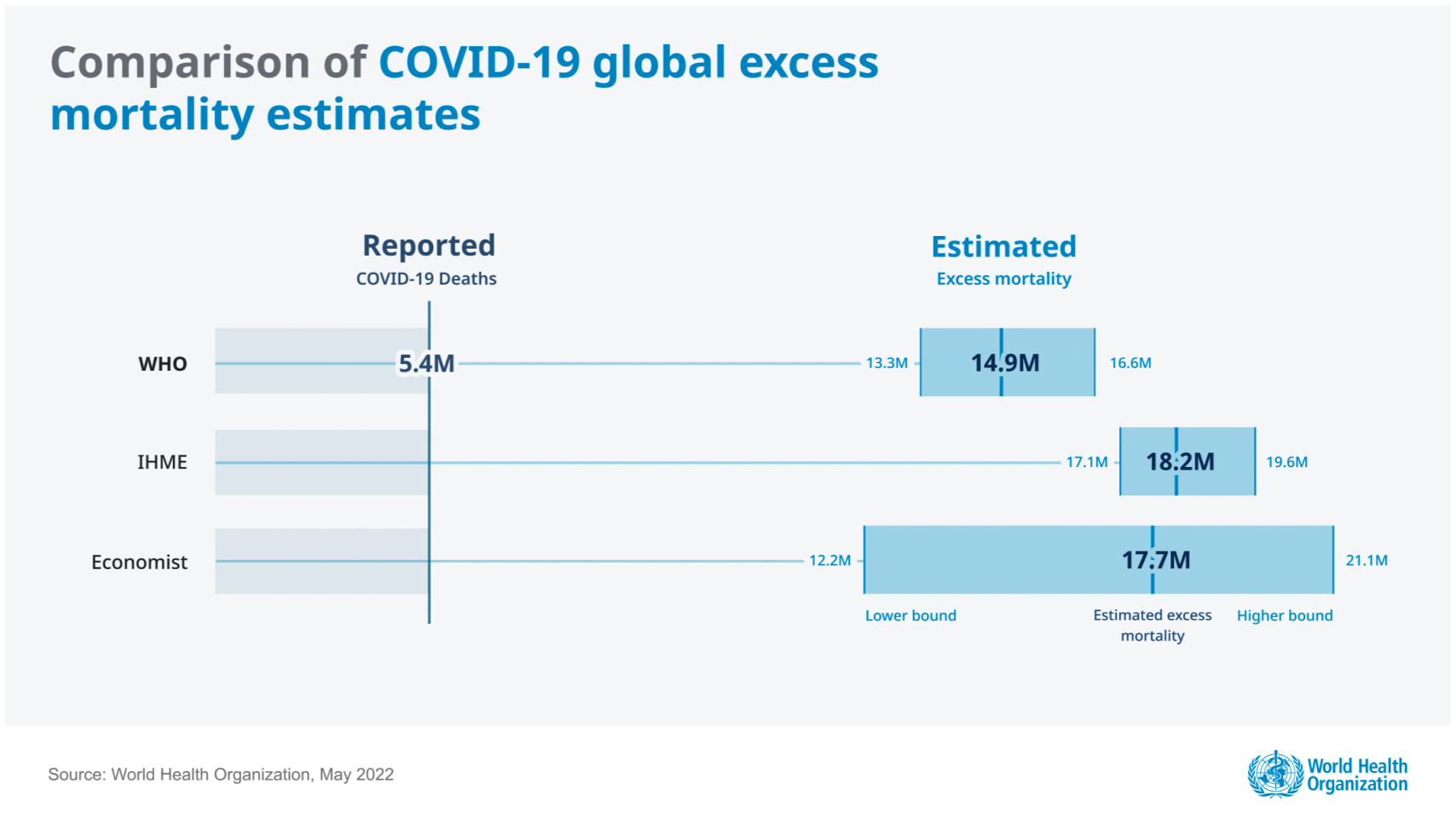 Comparison of COVID-19 global excess mortality estimates

Reported
COVID-19 Deaths

Estimated
Excess mortality

WHO
5.4M
13.3M
14.9M
16.6M

IHME
17.1M
18.2M
19.6M

Economist
12.2M
17.7M
21.1M

Lower bound
Estimated excess mortality
Higher bound

Source: World Health Organization, May 2022

World Health Organization